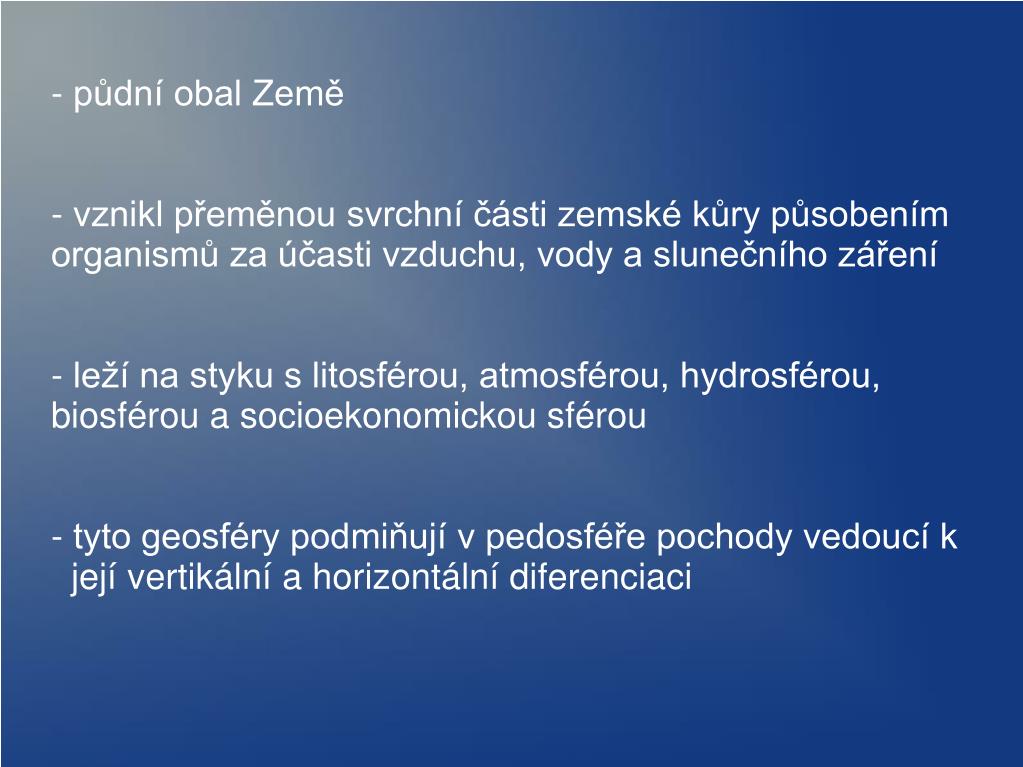 - půdní obal Země

- vznikl přeměnou svrchní části zemské kůry působením organismů za účasti vzduchu, vody a slunečního záření

- leží na styku s litosférou, atmosférou, hydrosférou, biosférou a socioekonomickou sférou

- tyto geosféry podmiňují v pedosféře pochody vedoucí k její vertikální a horizontální diferenciaci